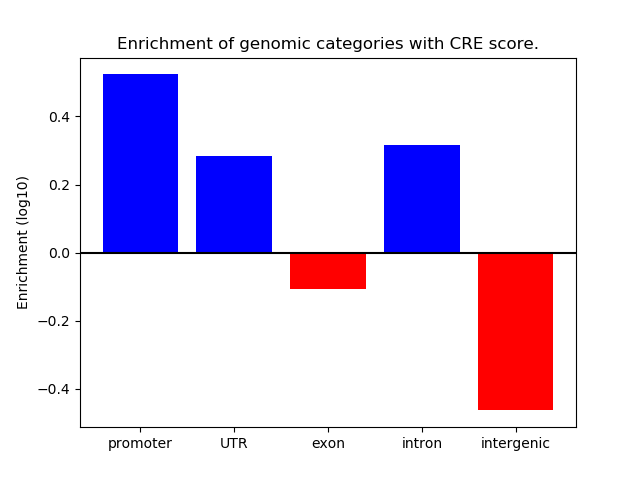 Enrichment of genomic categories with CRE score.

Enrichment (log10)

0.4
0.2
0.0
−0.2
−0.4

promoter
UTR
exon
intron
intergenic